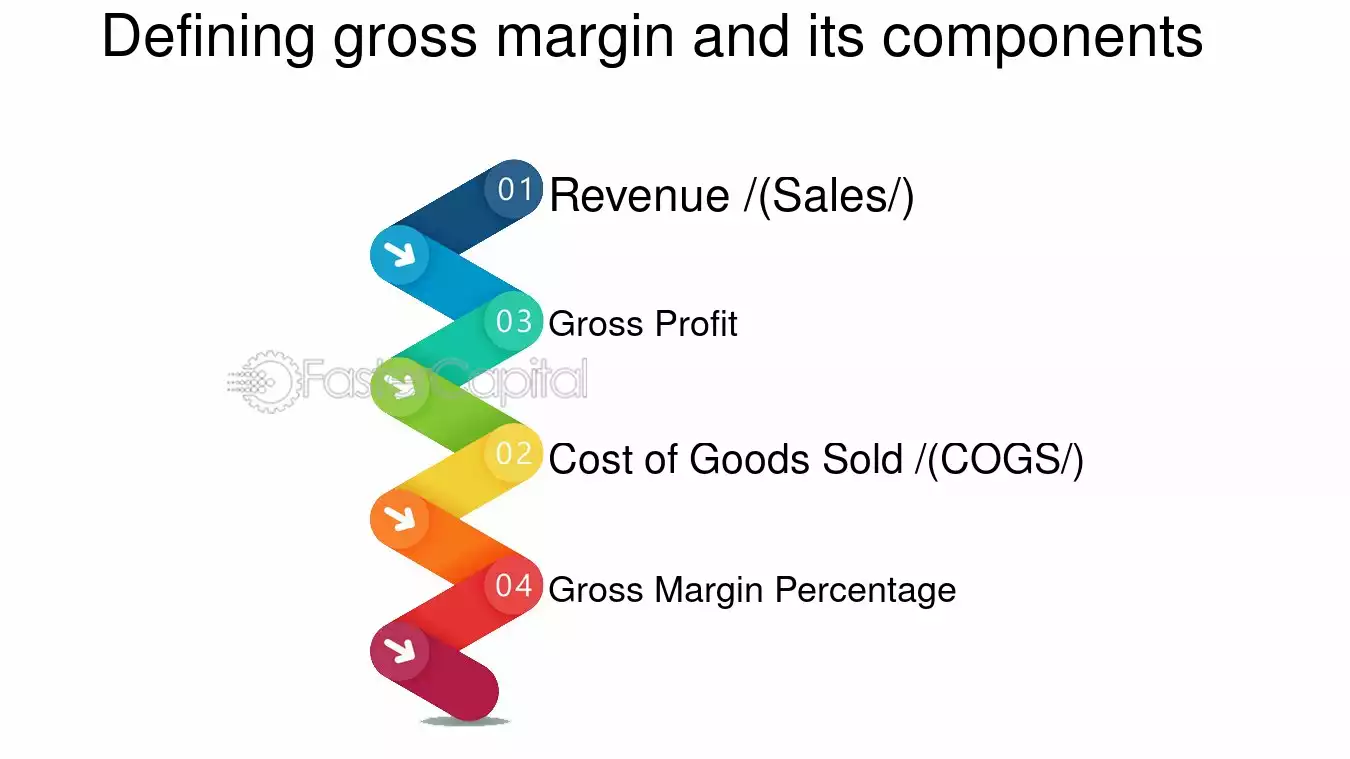 Defining gross margin and its components

01 Revenue /(Sales/)

03 Gross Profit

FasterCapital

02 Cost of Goods Sold /(COGS/)

04 Gross Margin Percentage